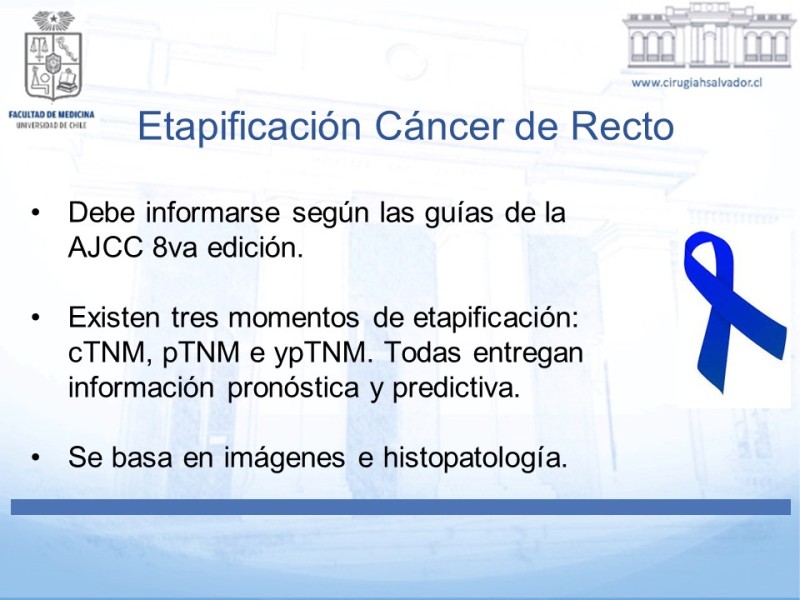 FACULTAD DE MEDICINA
UNIVERSIDAD DE CHILE

www.cirugiahsalvador.cl

Etapificación Cáncer de Recto

• Debe informarse según las guías de la AJCC 8va edición.

• Existen tres momentos de etapificación: cTNM, pTNM e ypTNM. Todas entregan información pronóstica y predictiva.

• Se basa en imágenes e histopatología.